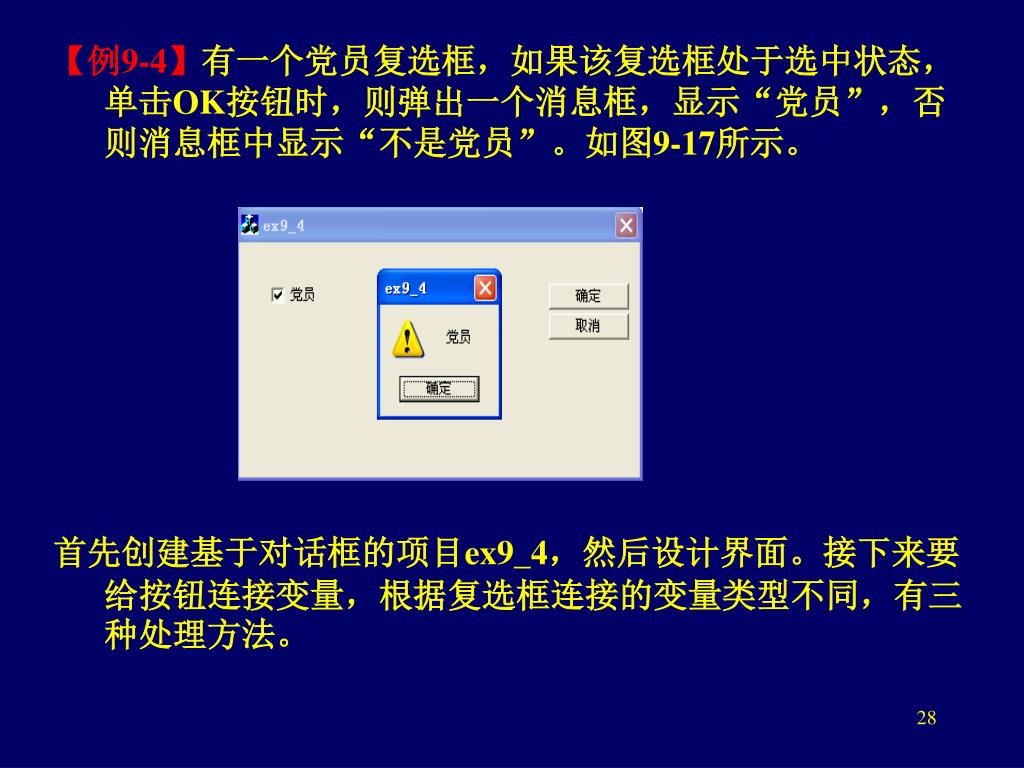 【例9-4】有一个党员复选框，如果该复选框处于选中状态，单击OK按钮时，则弹出一个消息框，显示“党员”，否则消息框中显示“不是党员”。如图9-17所示。

ex9_4

党员

ex9_4

党员

确定

确定

取消

首先创建基于对话框的项目ex9_4，然后设计界面。接下来要给按钮连接变量，根据复选框连接的变量类型不同，有三种处理方法。

28